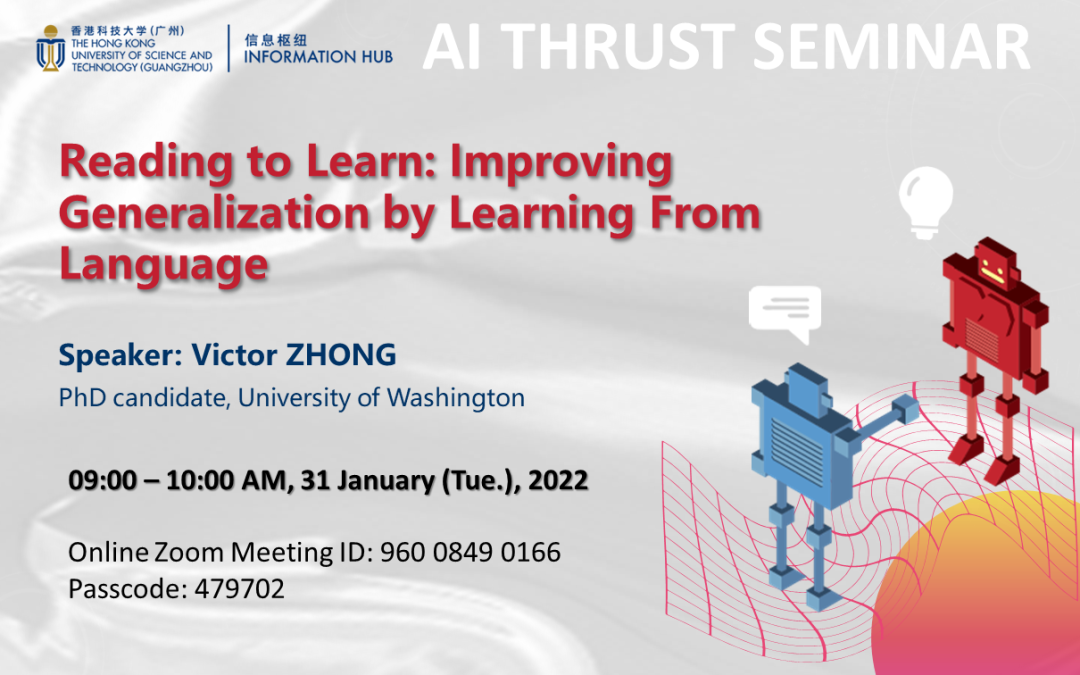 香港科技大学（广州）
THE HONG KONG UNIVERSITY OF SCIENCE AND TECHNOLOGY (GUANGZHOU)

信息枢纽
INFORMATION HUB

AI THRUST SEMINAR

Reading to Learn: Improving Generalization by Learning From Language

Speaker: Victor ZHONG
PhD candidate, University of Washington

09:00 – 10:00 AM, 31 January (Tue.), 2022

Online Zoom Meeting ID: 960 0849 0166
Passcode: 479702